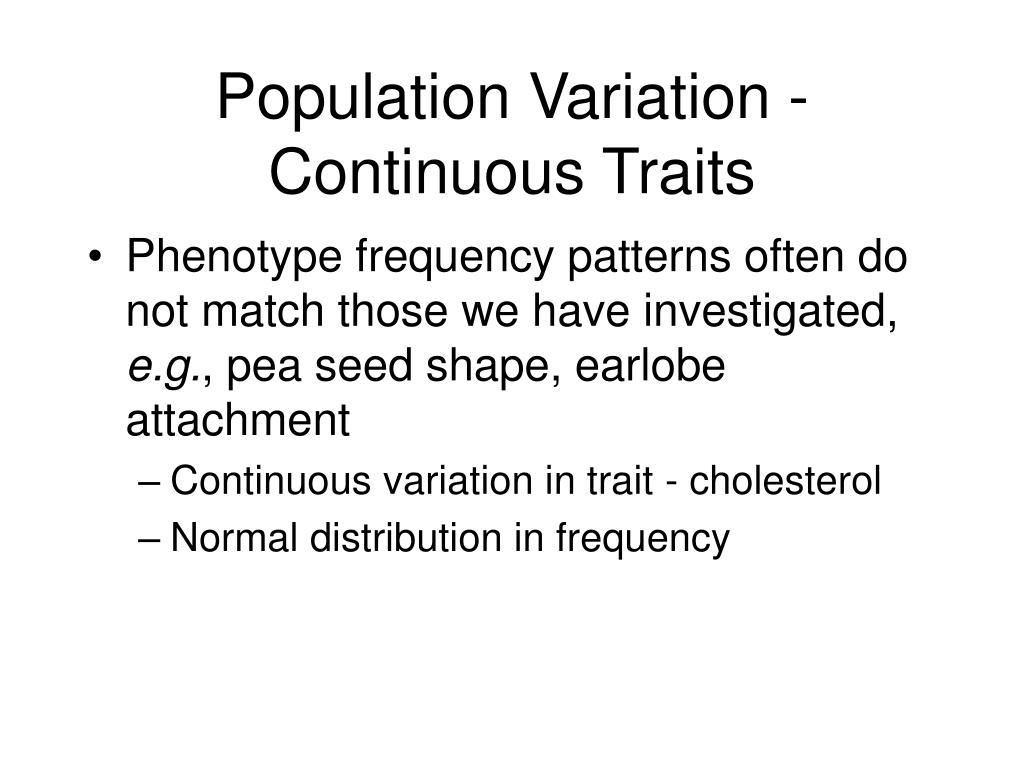 Population Variation - Continuous Traits

• Phenotype frequency patterns often do not match those we have investigated, e.g., pea seed shape, earlobe attachment
– Continuous variation in trait - cholesterol
– Normal distribution in frequency